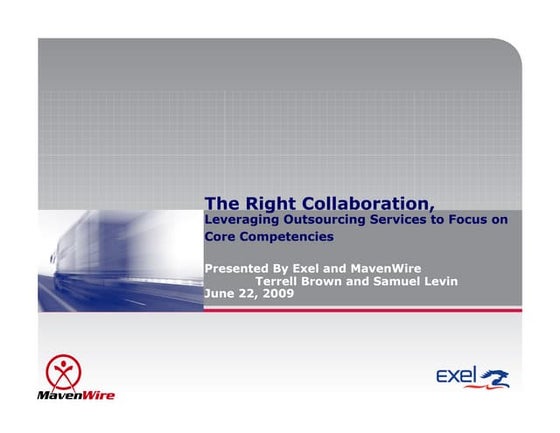 The Right Collaboration,
Leveraging Outsourcing Services to Focus on Core Competencies

Presented By Exel and MavenWire
Terrell Brown and Samuel Levin
June 22, 2009

MavenWire

exel